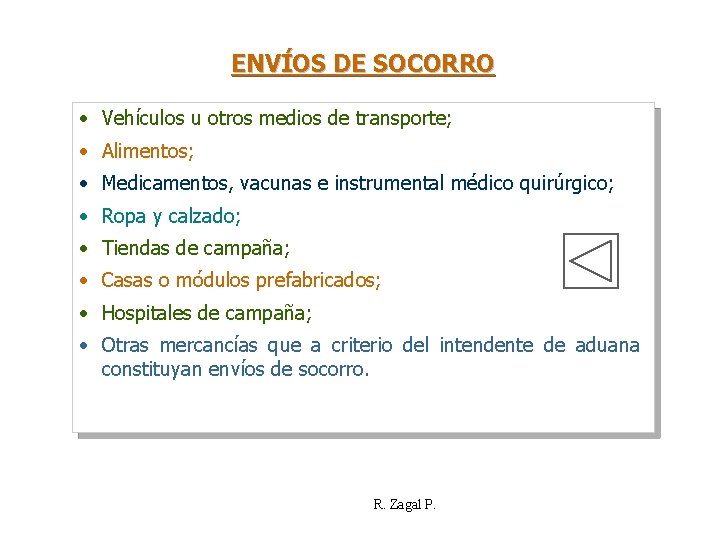 ENVÍOS DE SOCORRO

• Vehículos u otros medios de transporte;
• Alimentos;
• Medicamentos, vacunas e instrumental médico quirúrgico;
• Ropa y calzado;
• Tiendas de campaña;
• Casas o módulos prefabricados;
• Hospitales de campaña;
• Otras mercancías que a criterio del intendente de aduana constituyan envíos de socorro.

R. Zagal P.